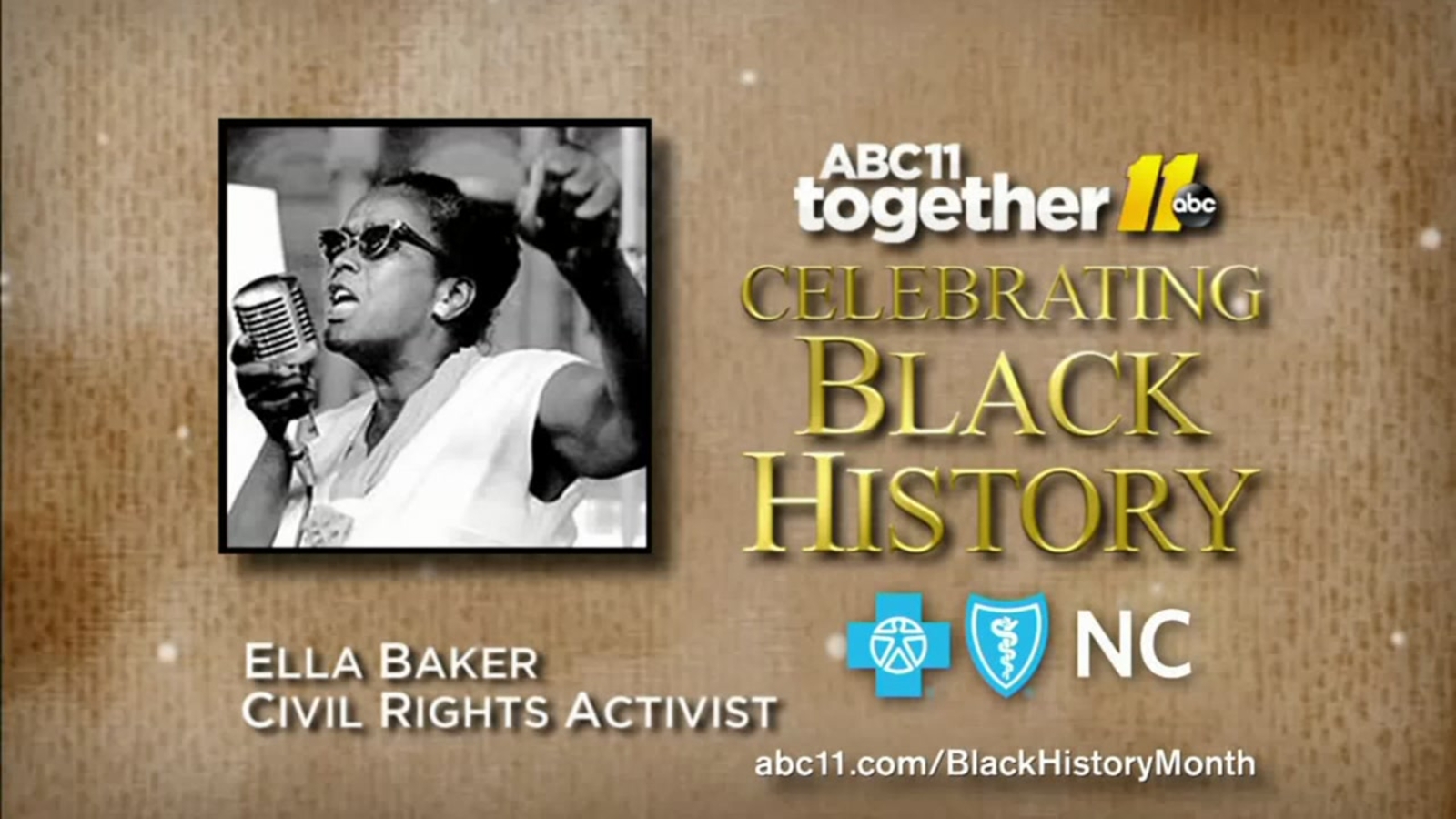 ABC11 together 11 abc

CELEBRATING BLACK HISTORY

NC

ELLA BAKER
CIVIL RIGHTS ACTIVIST

abc11.com/BlackHistoryMonth